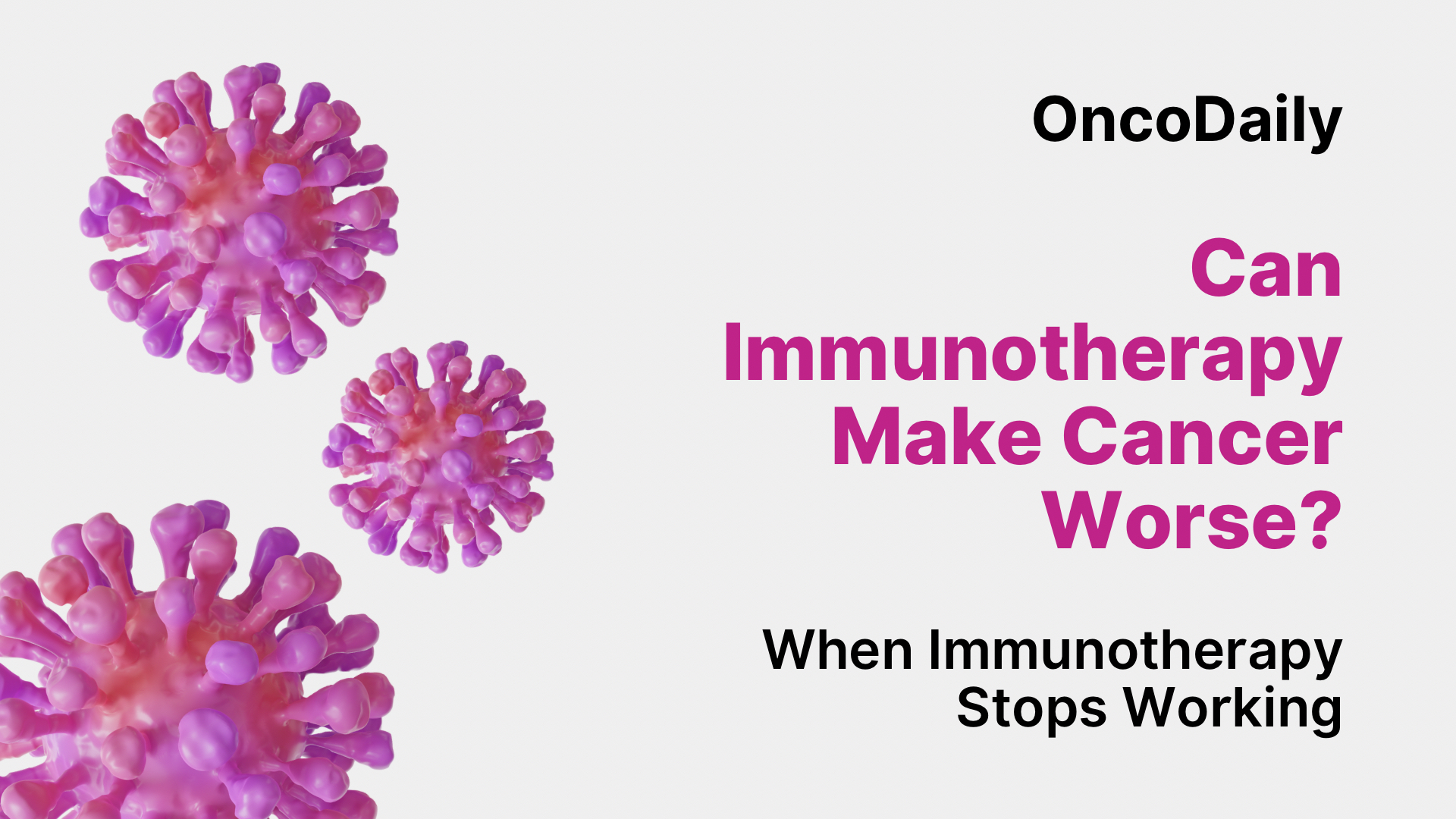 OncoDaily

Can Immunotherapy Make Cancer Worse?

When Immunotherapy Stops Working